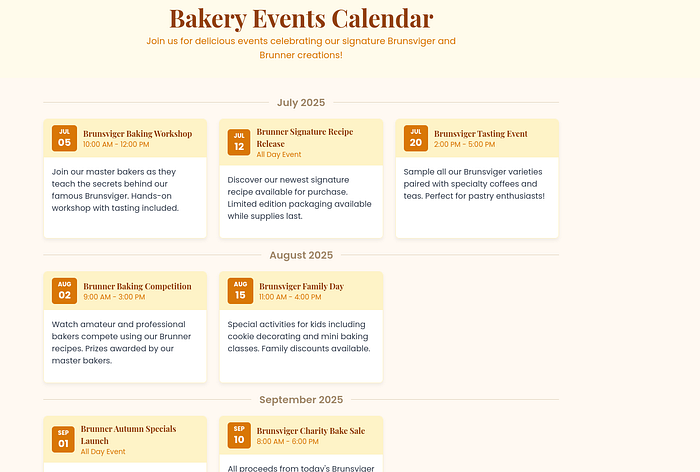 Bakery Events Calendar

Join us for delicious events celebrating our signature Brunsviger and Brunner creations!

July 2025

JUL
05
Brunsviger Baking Workshop
10:00 AM - 12:00 PM

Join our master bakers as they teach the secrets behind our famous Brunsviger. Hands-on workshop with tasting included.

JUL
12
Brunner Signature Recipe Release
All Day Event

Discover our newest signature recipe available for purchase. Limited edition packaging available while supplies last.

JUL
20
Brunsviger Tasting Event
2:00 PM - 5:00 PM

Sample all our Brunsviger varieties paired with specialty coffees and teas. Perfect for pastry enthusiasts!

August 2025

AUG
02
Brunner Baking Competition
9:00 AM - 3:00 PM

Watch amateur and professional bakers compete using our Brunner recipes. Prizes awarded by our master bakers.

AUG
15
Brunsviger Family Day
11:00 AM - 4:00 PM

Special activities for kids including cookie decorating and mini baking classes. Family discounts available.

September 2025

SEP
01
Brunner Autumn Specials Launch
All Day Event

SEP
10
Brunsviger Charity Bake Sale
8:00 AM - 6:00 PM

All proceeds from today's Brunsviger